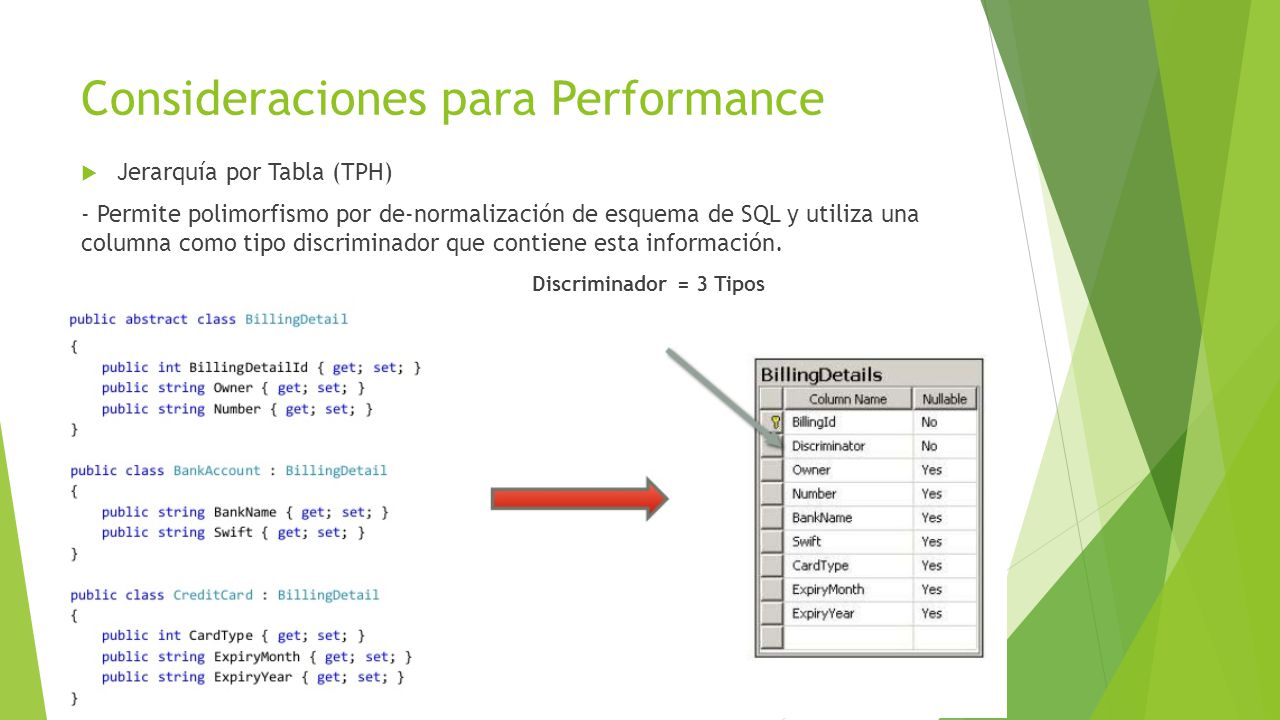 Consideraciones para Performance

Jerarquía por Tabla (TPH)

- Permite polimorfismo por de-normalización de esquema de SQL y utiliza una columna como tipo discriminador que contiene esta información.

Discriminador = 3 Tipos

public abstract class BillingDetail
{
    public int BillingDetailId { get; set; }
    public string Owner { get; set; }
    public string Number { get; set; }
}

public class BankAccount : BillingDetail
{
    public string BankName { get; set; }
    public string Swift { get; set; }
}

public class CreditCard : BillingDetail
{
    public int CardType { get; set; }
    public string ExpiryMonth { get; set; }
    public string ExpiryYear { get; set; }
}

BillingDetails

| Column Name | Nullable |
|---|---|
| BillingId | No |
| Discriminator | No |
| Owner | Yes |
| Number | Yes |
| BankName | Yes |
| Swift | Yes |
| CardType | Yes |
| ExpiryMonth | Yes |
| ExpiryYear | Yes |